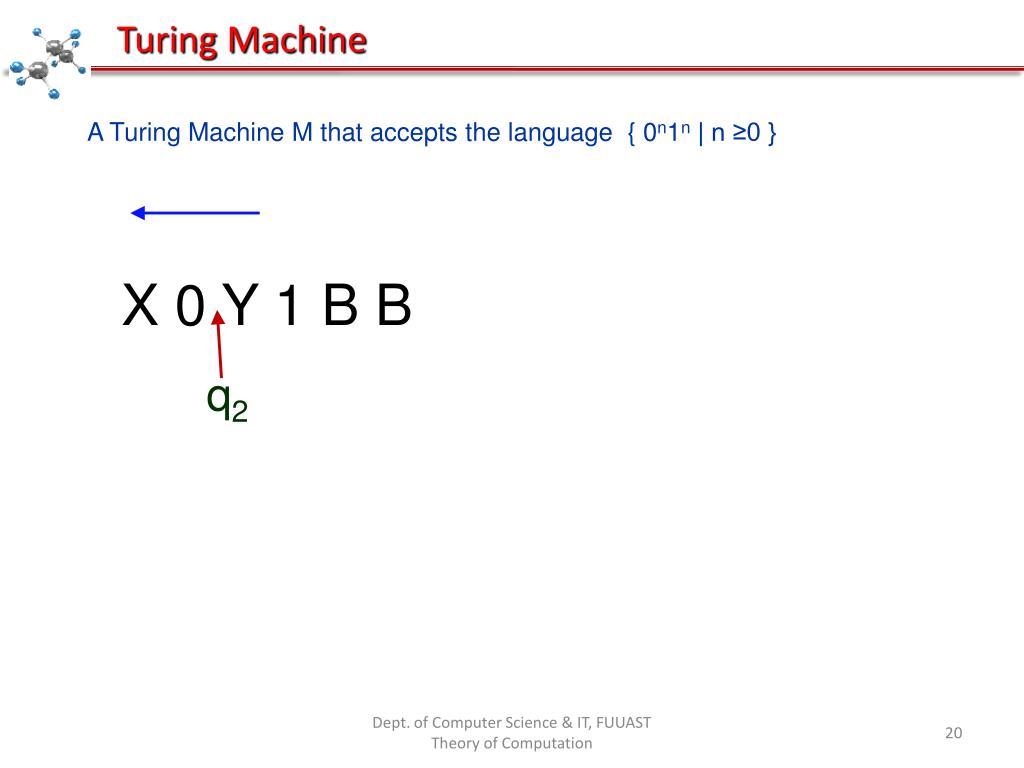 Turing Machine

A Turing Machine M that accepts the language { $0^n1^n$ | n ≥0 }

X 0 Y 1 B B

$q_2$

Dept. of Computer Science & IT, FUUAST
Theory of Computation

20